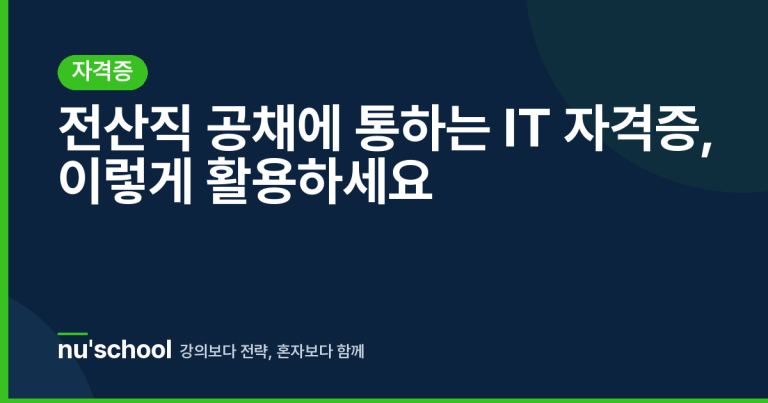 자격증

전산직 공채에 통하는 IT 자격증, 이렇게 활용하세요

nu'school 강의보다 전략, 혼자보다 함께